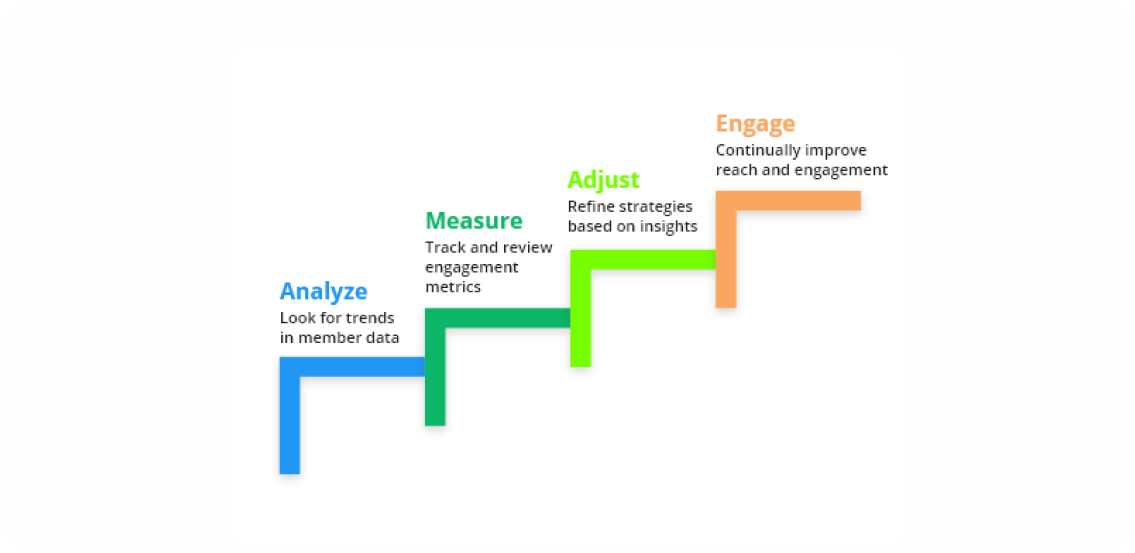 Analyze
Look for trends in member data

Measure
Track and review engagement metrics

Adjust
Refine strategies based on insights

Engage
Continually improve reach and engagement